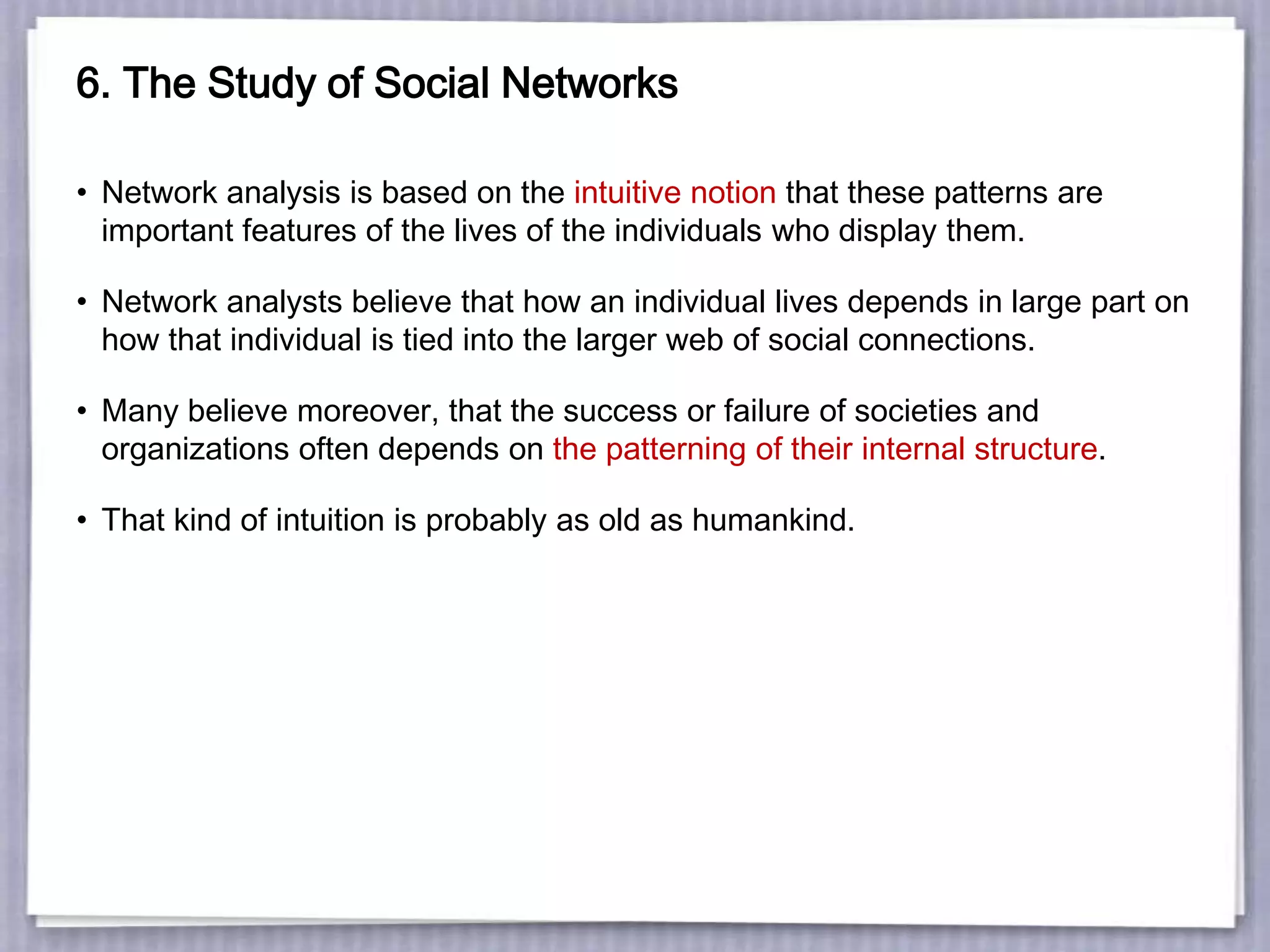 6. The Study of Social Networks

• Network analysis is based on the intuitive notion that these patterns are important features of the lives of the individuals who display them.

• Network analysts believe that how an individual lives depends in large part on how that individual is tied into the larger web of social connections.

• Many believe moreover, that the success or failure of societies and organizations often depends on the patterning of their internal structure.

• That kind of intuition is probably as old as humankind.